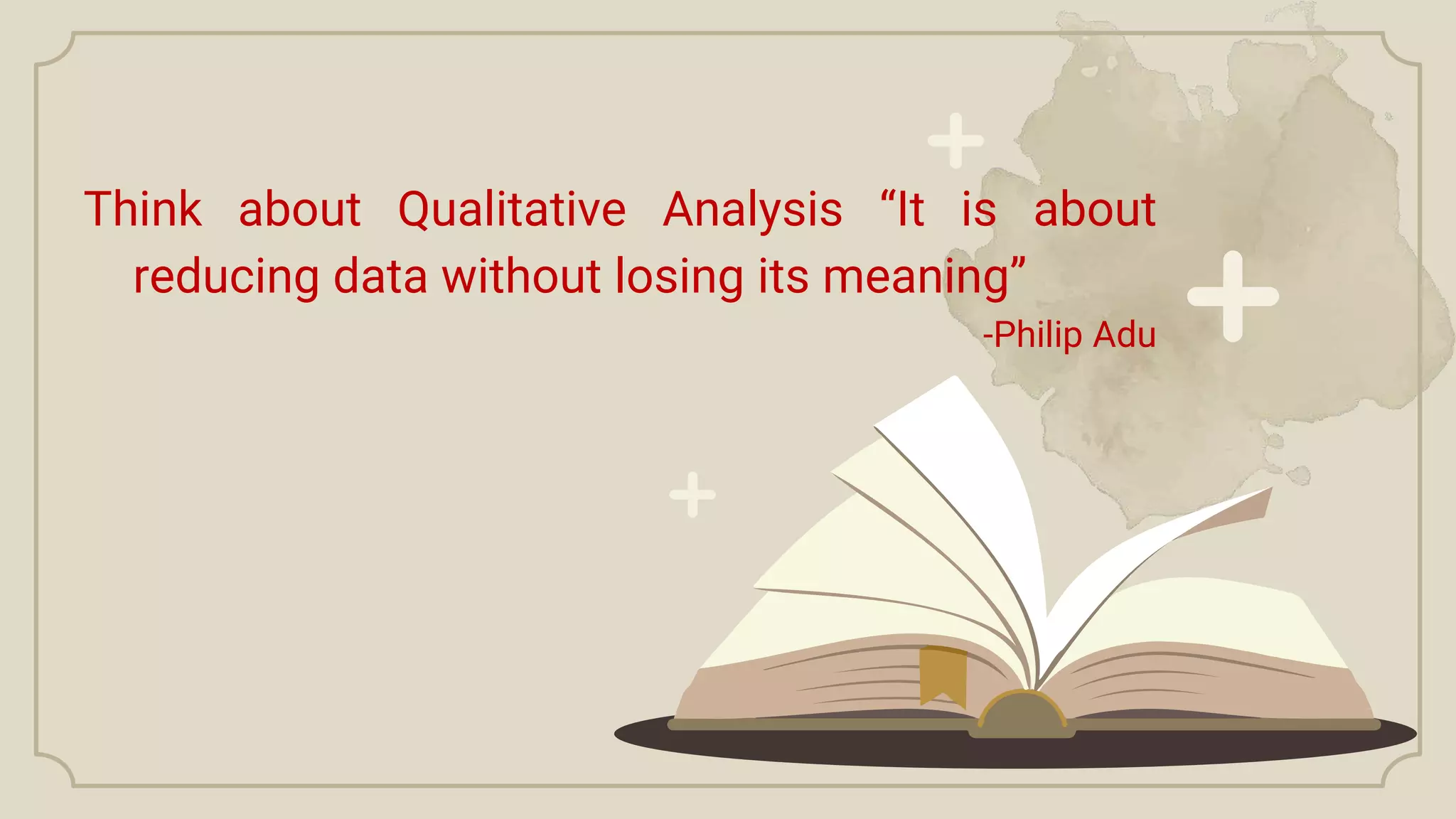 Think about Qualitative Analysis “It is about reducing data without losing its meaning”

-Philip Adu